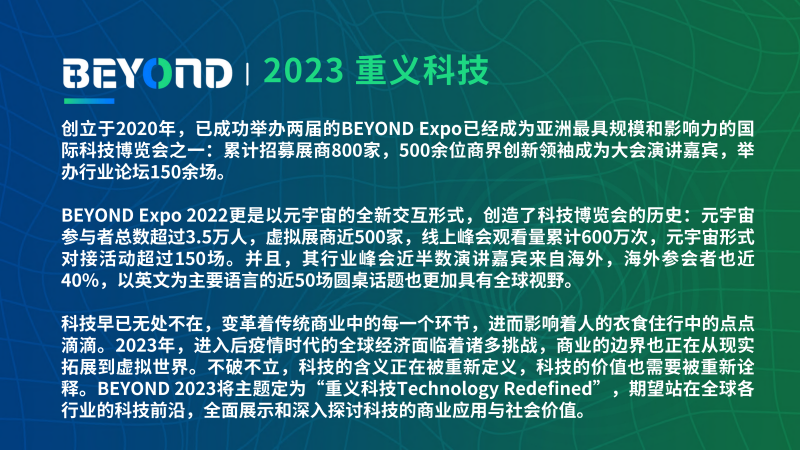 BEYOND | 2023 重义科技

创立于2020年，已成功举办两届的BEYOND Expo已经成为亚洲最具规模和影响力的国际科技博览会之一：累计招募展商800家，500余位商界创新领袖成为大会演讲嘉宾，举办行业论坛150余场。

BEYOND Expo 2022更是以元宇宙的全新交互形式，创造了科技博览会的历史：元宇宙参与者总数超过3.5万人，虚拟展商近500家，线上峰会观看量累计600万次，元宇宙形式对接活动超过150场。并且，其行业峰会近半数演讲嘉宾来自海外，海外参会者也近40%，以英文为主要语言的近50场圆桌话题也更加具有全球视野。

科技早已无处不在，变革着传统商业中的每一个环节，进而影响着人的衣食住行中的点点滴滴。2023年，进入后疫情时代的全球经济面临着诸多挑战，商业的边界也正在从现实拓展到虚拟世界。不破不立，科技的含义正在被重新定义，科技的价值也需要被重新诠释。BEYOND 2023将主题定为“重义科技Technology Redefined”，期望站在全球各行业的科技前沿，全面展示和深入探讨科技的商业应用与社会价值。